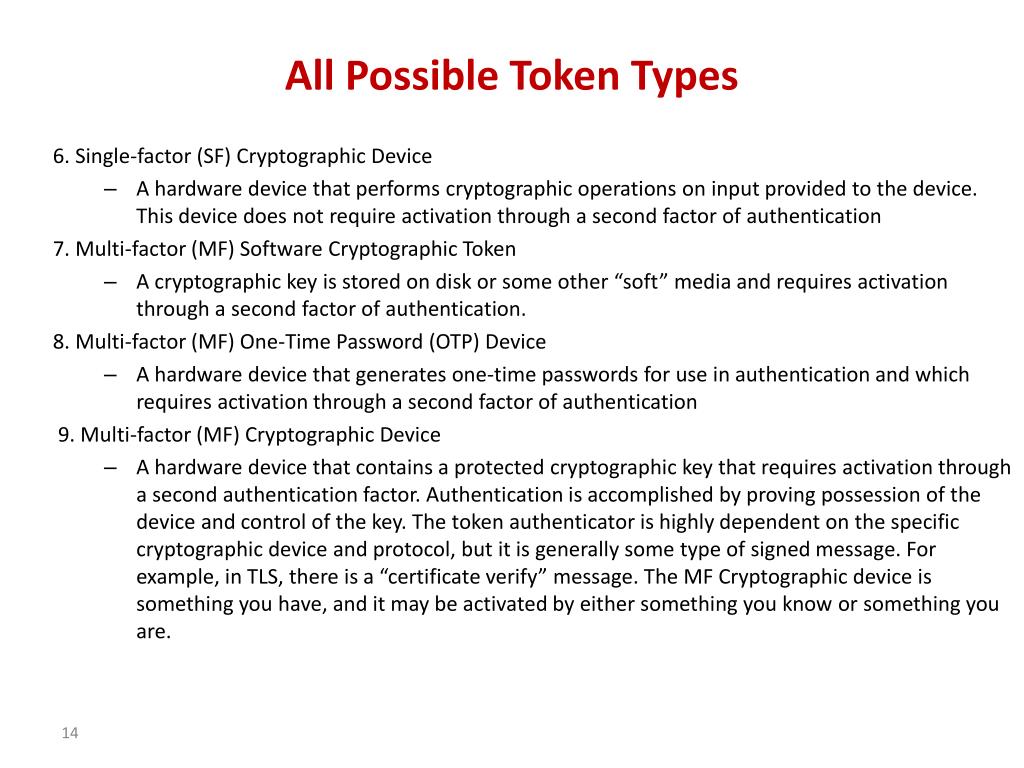 All Possible Token Types

6. Single-factor (SF) Cryptographic Device

– A hardware device that performs cryptographic operations on input provided to the device. This device does not require activation through a second factor of authentication

7. Multi-factor (MF) Software Cryptographic Token

– A cryptographic key is stored on disk or some other “soft” media and requires activation through a second factor of authentication.

8. Multi-factor (MF) One-Time Password (OTP) Device

– A hardware device that generates one-time passwords for use in authentication and which requires activation through a second factor of authentication

9. Multi-factor (MF) Cryptographic Device

– A hardware device that contains a protected cryptographic key that requires activation through a second authentication factor. Authentication is accomplished by proving possession of the device and control of the key. The token authenticator is highly dependent on the specific cryptographic device and protocol, but it is generally some type of signed message. For example, in TLS, there is a “certificate verify” message. The MF Cryptographic device is something you have, and it may be activated by either something you know or something you are.

14